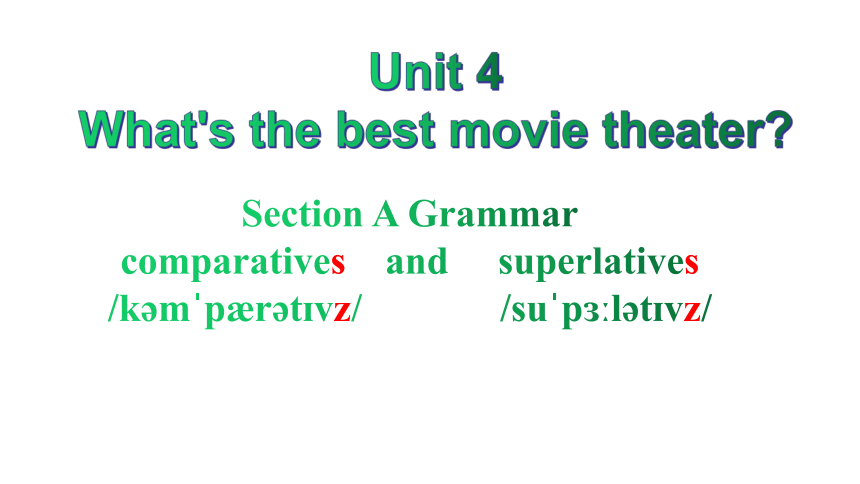 Unit 4
What's the best movie theater?

Section A Grammar

comparatives and superlatives
/kəmˈpærətɪvz/ /suˈpɜːlətɪvz/